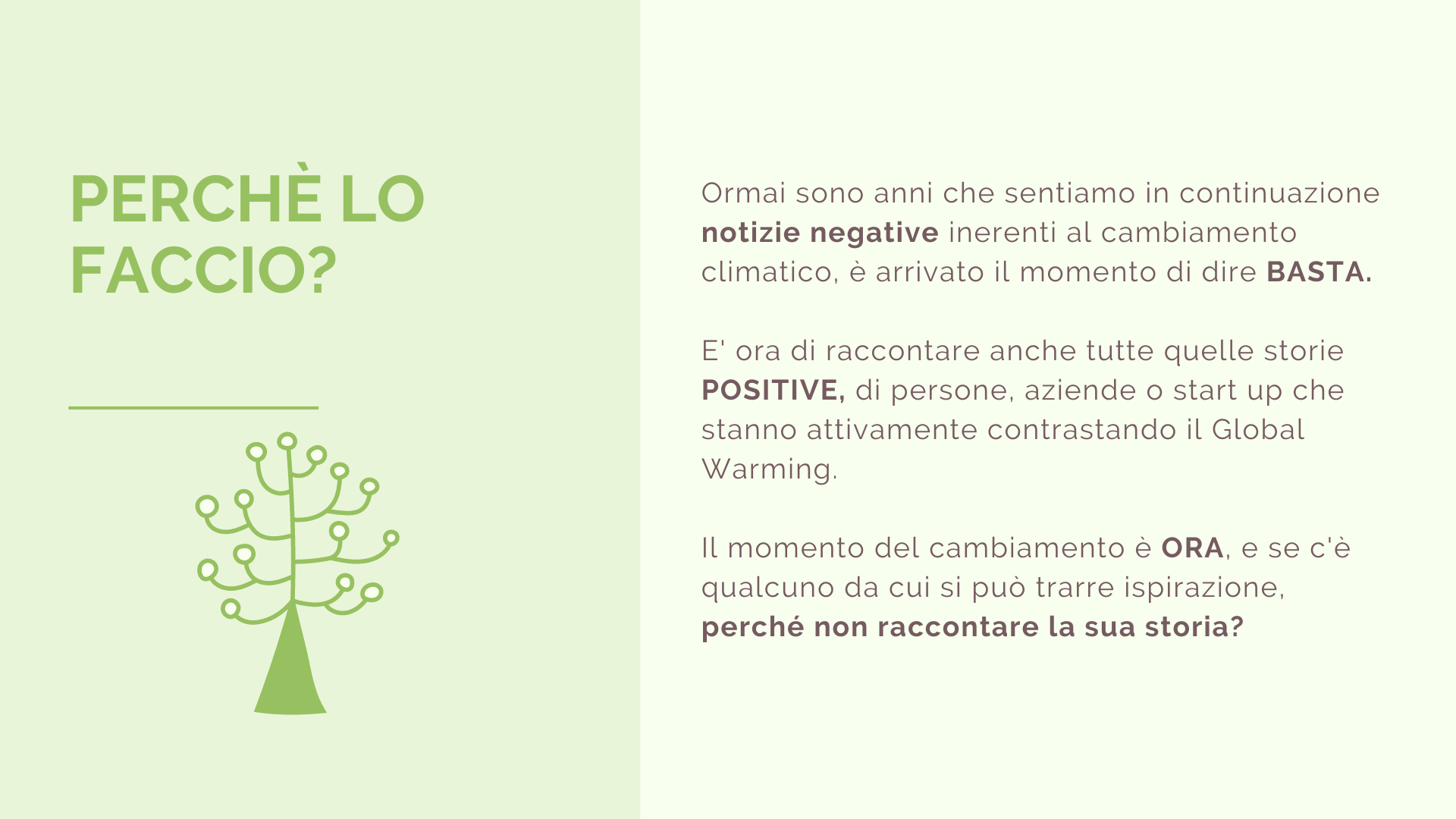 PERCHÈ LO FACCIO?

Ormai sono anni che sentiamo in continuazione notizie negative inerenti al cambiamento climatico, è arrivato il momento di dire BASTA.

E' ora di raccontare anche tutte quelle storie POSITIVE, di persone, aziende o start up che stanno attivamente contrastando il Global Warming.

Il momento del cambiamento è ORA, e se c'è qualcuno da cui si può trarre ispirazione, perché non raccontare la sua storia?